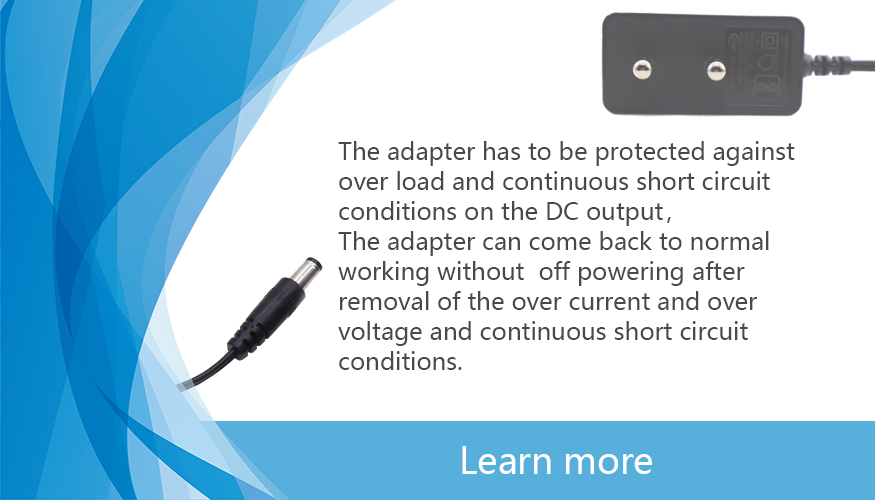 The adapter has to be protected against over load and continuous short circuit conditions on the DC output，
The adapter can come back to normal working without  off powering after removal of the over current and over voltage and continuous short circuit conditions.

Learn more